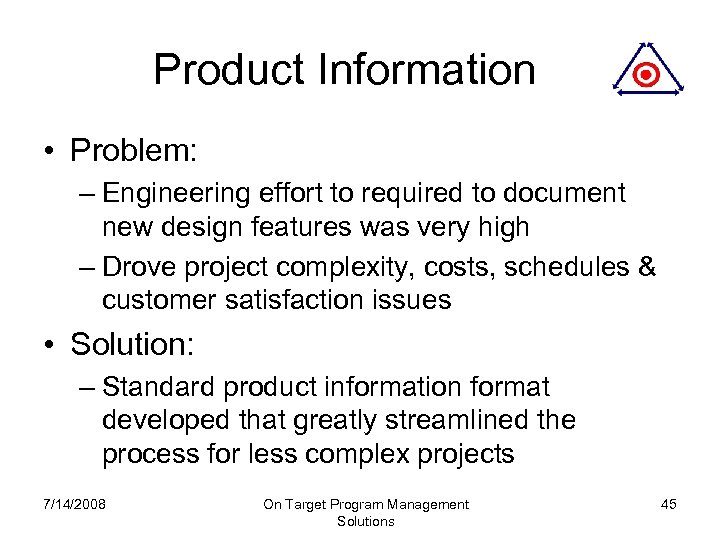 Product Information

• Problem:
– Engineering effort to required to document new design features was very high
– Drove project complexity, costs, schedules & customer satisfaction issues

• Solution:
– Standard product information format developed that greatly streamlined the process for less complex projects

7/14/2008

On Target Program Management Solutions

45